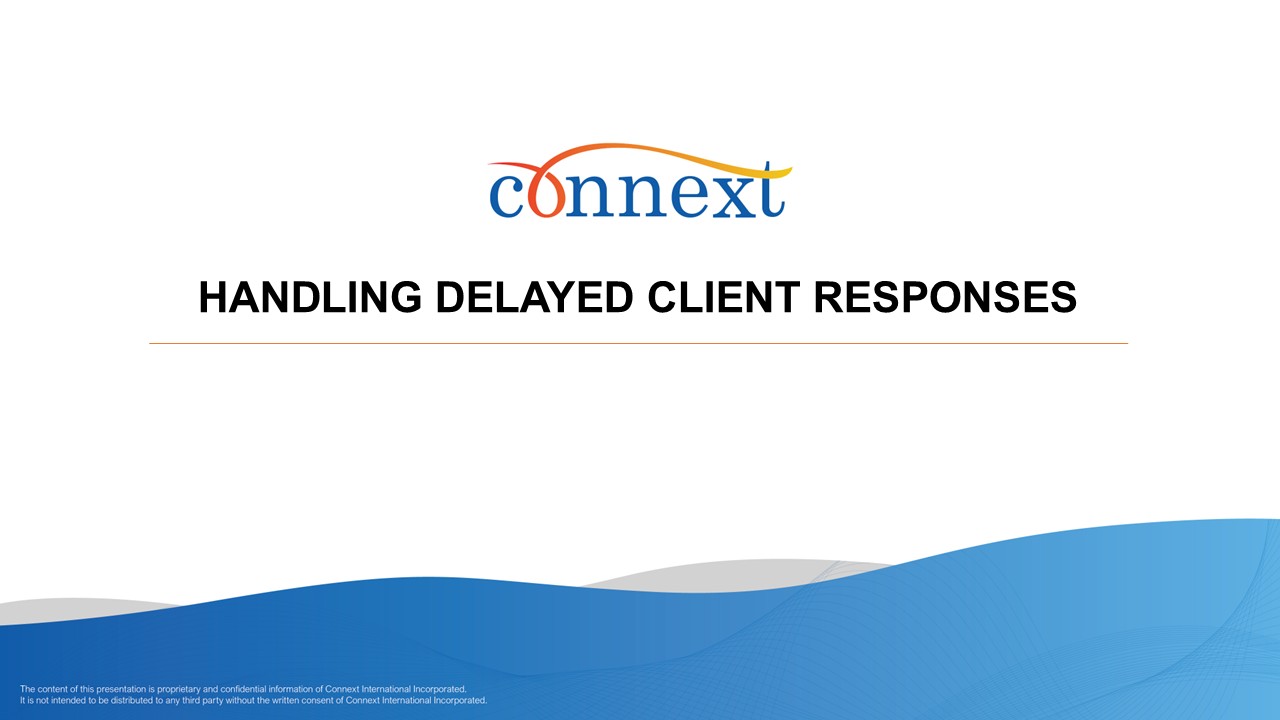 connext

HANDLING DELAYED CLIENT RESPONSES

The content of this presentation is proprietary and confidential information of Connext International Incorporated.
It is not intended to be distributed to any third party without the written consent of Connext International Incorporated.